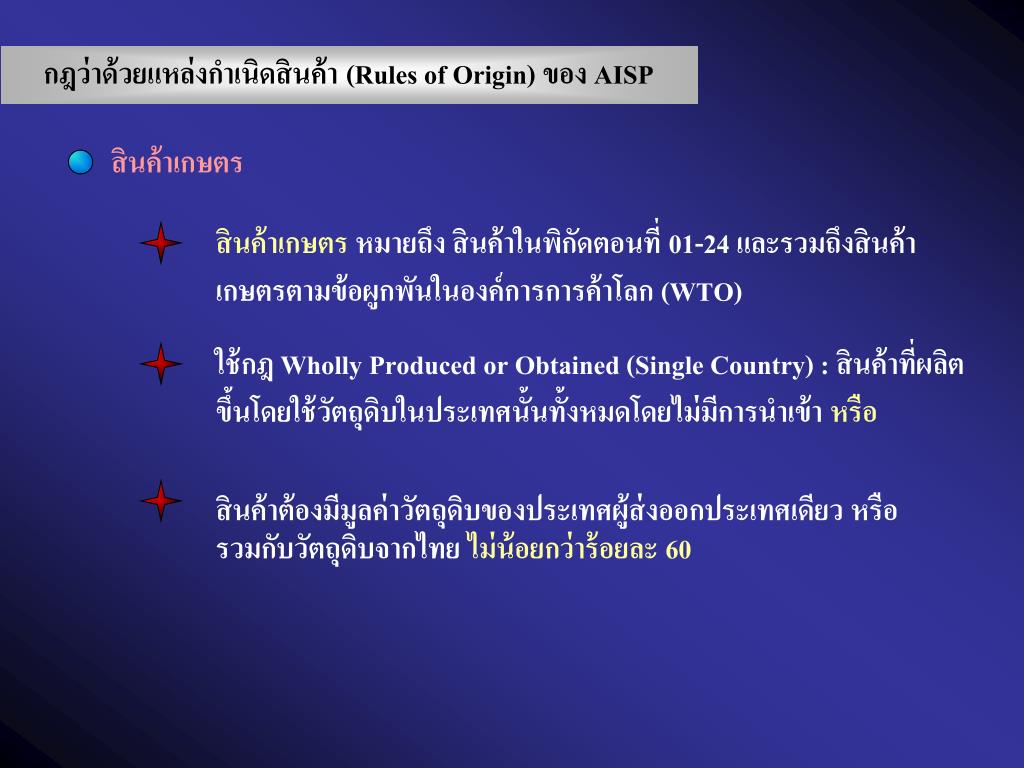 กฎว่าด้วยแหล่งกำเนิดสินค้า (Rules of Origin) ของ AISP

สินค้าเกษตร

สินค้าเกษตร หมายถึง สินค้าในพิกัดตอนที่ 01-24 และรวมถึงสินค้าเกษตรตามข้อผูกพันในองค์การการค้าโลก (WTO)

ใช้กฎ Wholly Produced or Obtained (Single Country) : สินค้าที่ผลิตขึ้นโดยใช้วัตถุดิบในประเทศนั้นทั้งหมดโดยไม่มีการนำเข้า หรือ

สินค้าต้องมีมูลค่าวัตถุดิบของประเทศผู้ส่งออกประเทศเดียว หรือ รวมกับวัตถุดิบจากไทย ไม่น้อยกว่าร้อยละ 60